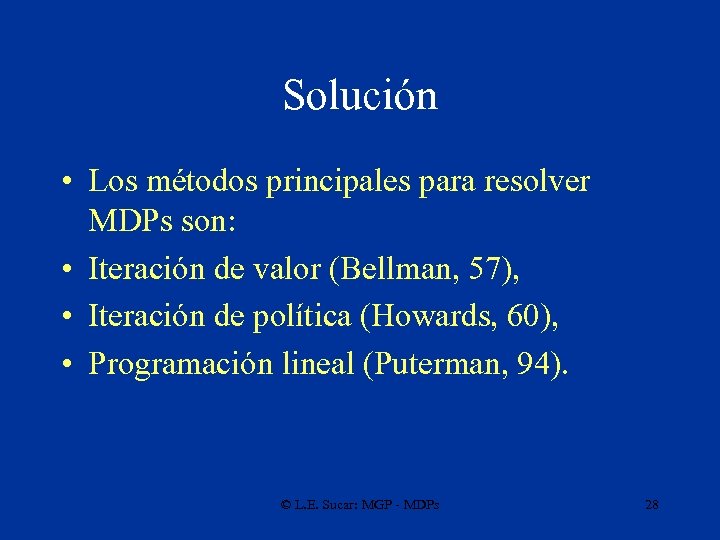 Solución

• Los métodos principales para resolver MDPs son:
• Iteración de valor (Bellman, 57),
• Iteración de política (Howards, 60),
• Programación lineal (Puterman, 94).

© L.E. Sucar: MGP - MDPs

28